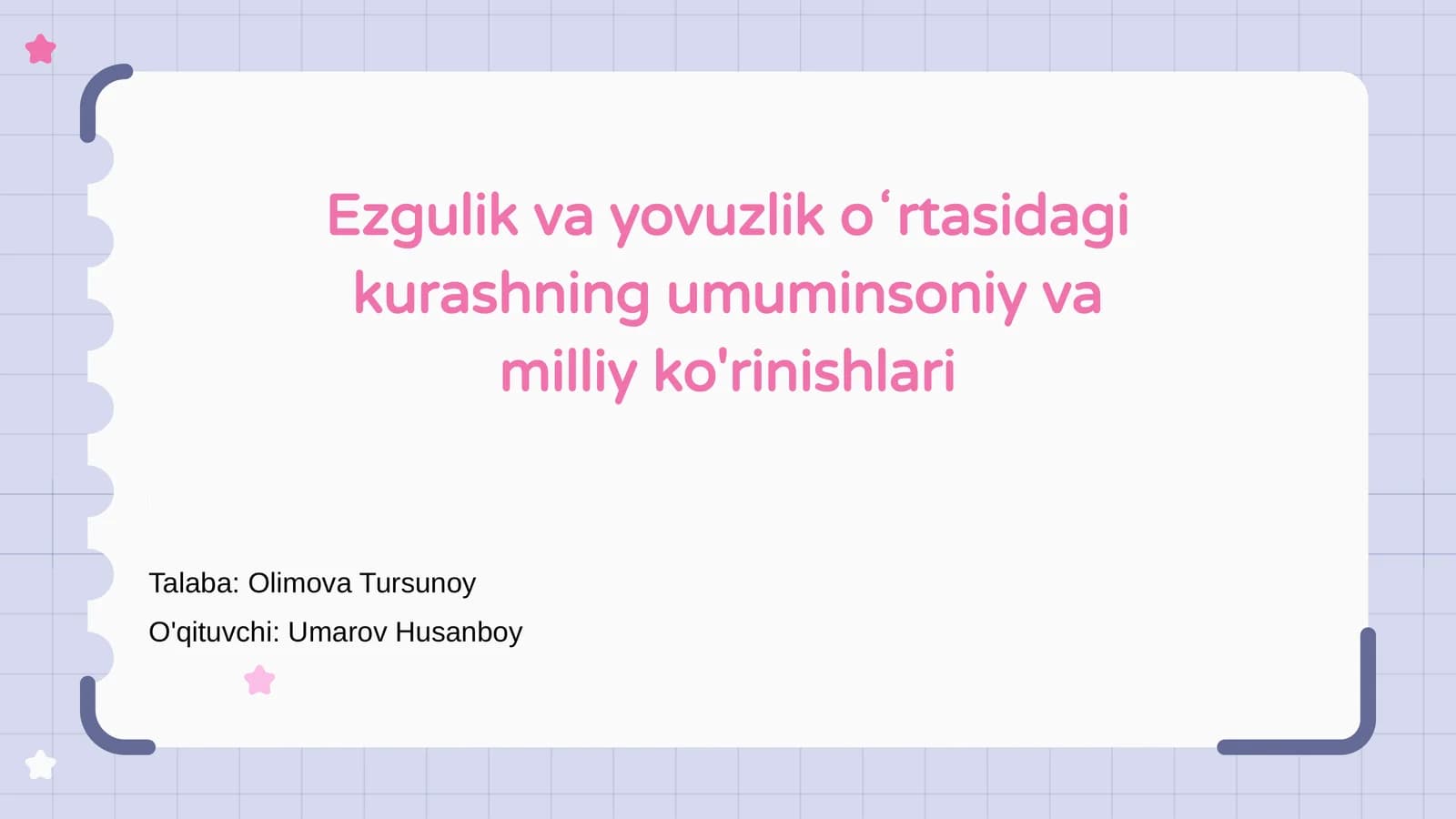 Ezgulik va yovuzlik oʻrtasidagi kurashning umuminsoniy va milliy ko'rinishlari

Talaba: Olimova Tursunoy

O'qituvchi: Umarov Husanboy